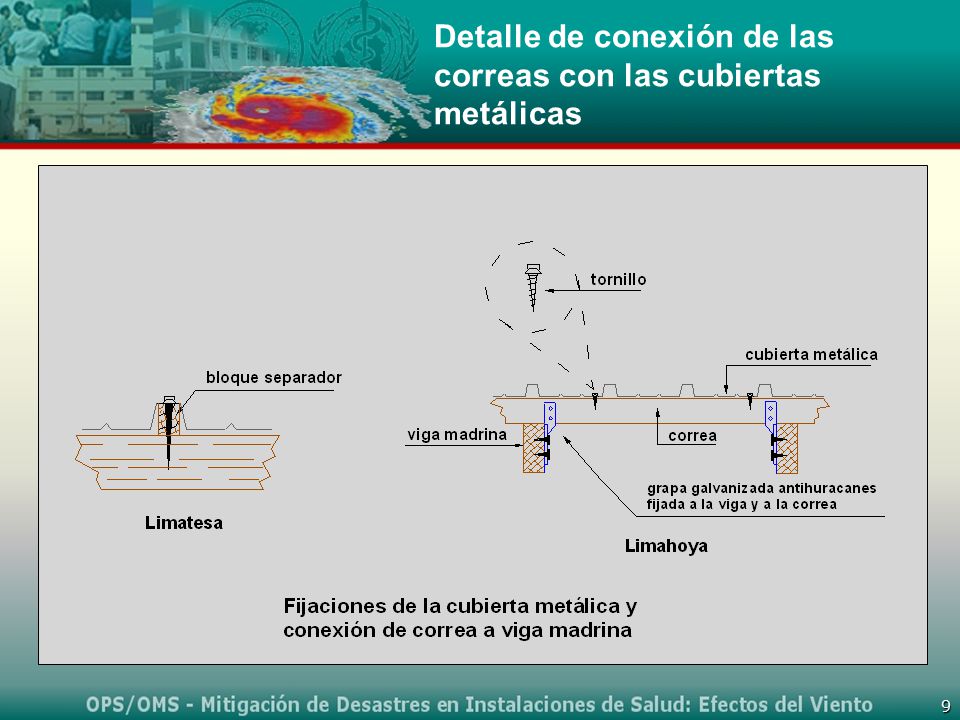 Detalle de conexión de las correas con las cubiertas metálicas

tornillo

cubierta metálica

bloque separador

viga madrina

correa

grapa galvanizada antihuracanes fijada a la viga y a la correa

Limatesa

Limahoya

Fijaciones de la cubierta metálica y conexión de correa a viga madrina

OPS/OMS - Mitigación de Desastres en Instalaciones de Salud: Efectos del Viento

9